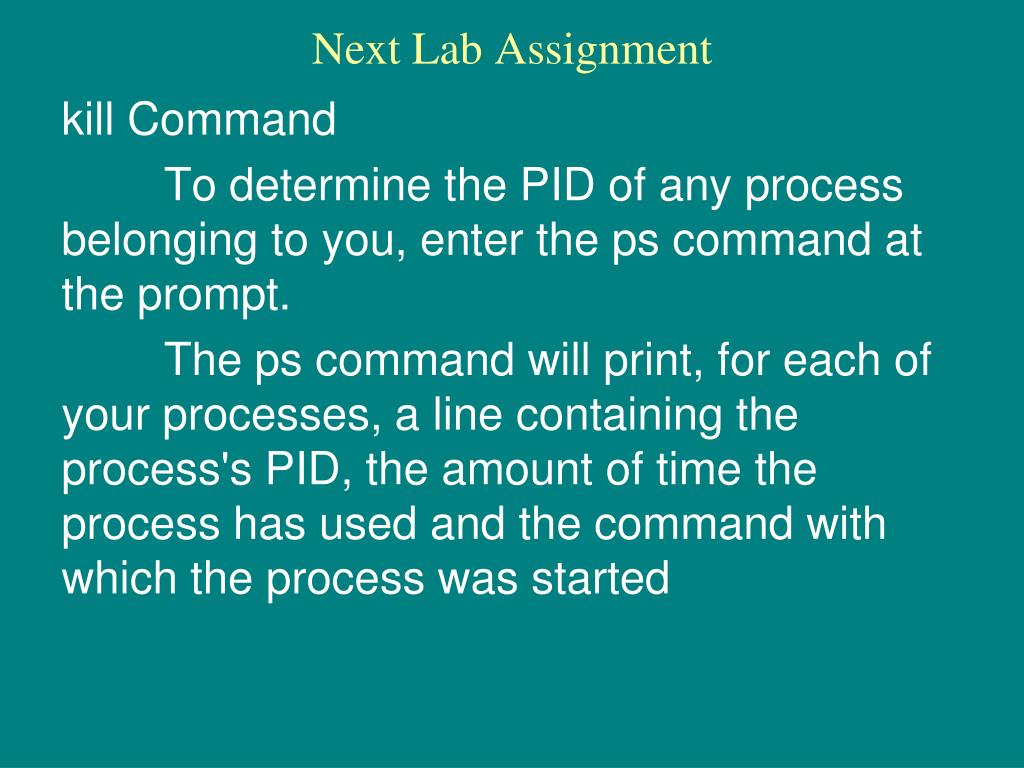 Next Lab Assignment

kill Command

To determine the PID of any process belonging to you, enter the ps command at the prompt.

The ps command will print, for each of your processes, a line containing the process's PID, the amount of time the process has used and the command with which the process was started